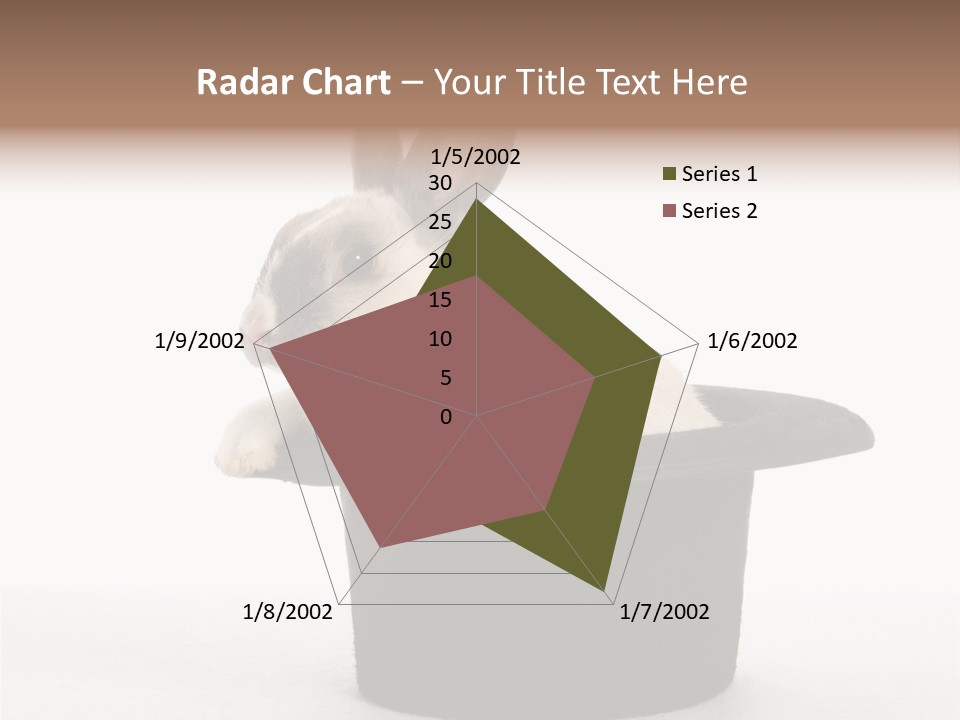 Radar Chart – Your Title Text Here

1/5/2002
30
25
20
15
10
5
0
1/6/2002
1/7/2002
1/8/2002
1/9/2002

Series 1
Series 2